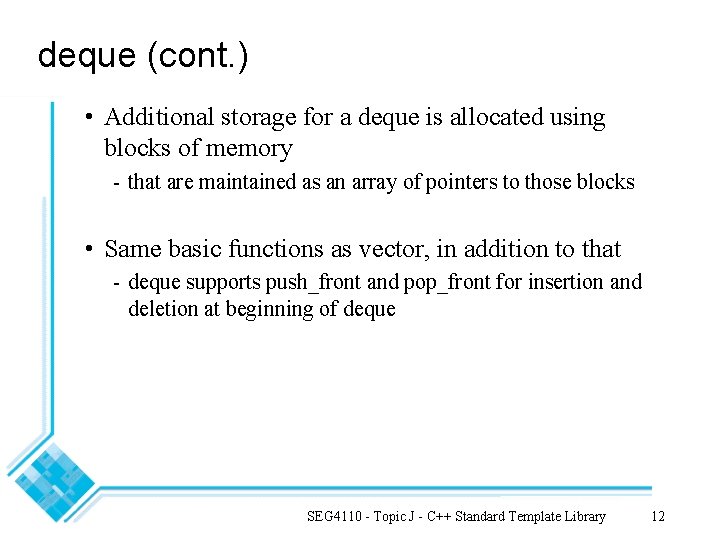 deque (cont.)

• Additional storage for a deque is allocated using blocks of memory

- that are maintained as an array of pointers to those blocks

• Same basic functions as vector, in addition to that

- deque supports push_front and pop_front for insertion and deletion at beginning of deque

SEG4110 - Topic J - C++ Standard Template Library 12